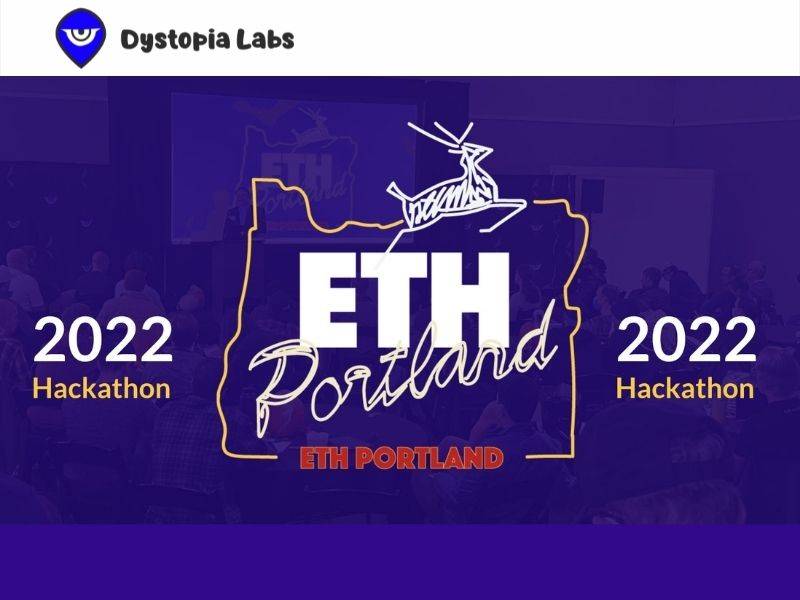 Dystopia Labs

2022
Hackathon

ETH
Portland
ETH PORTLAND

2022
Hackathon